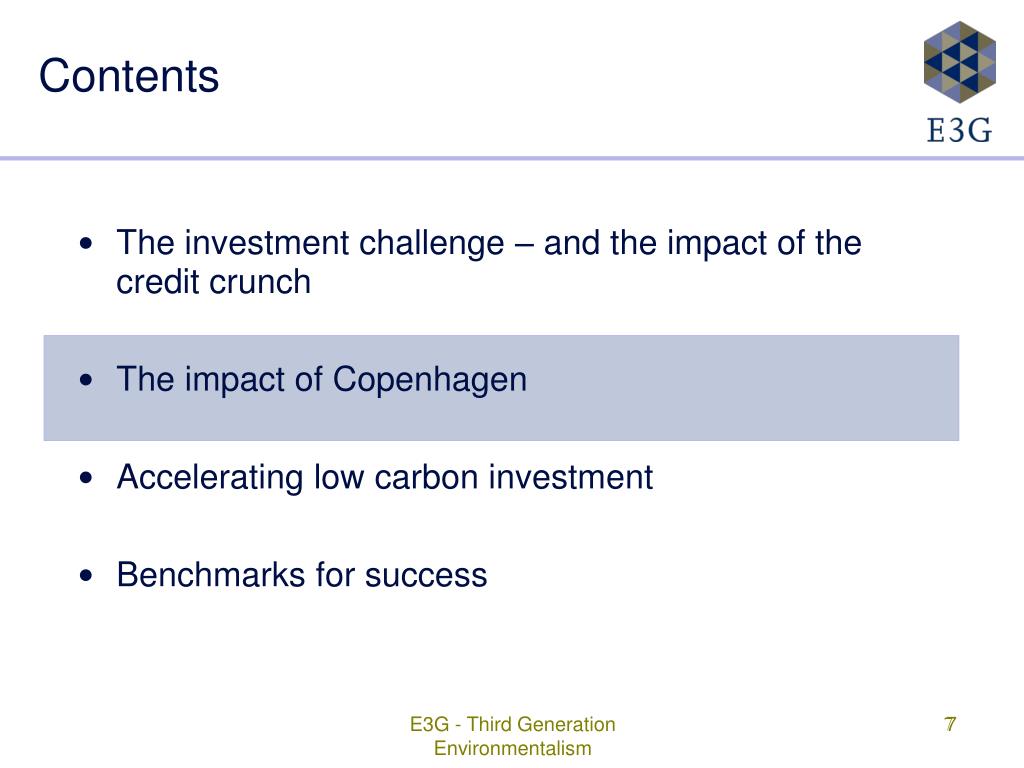 Contents

E3G

• The investment challenge – and the impact of the credit crunch

• The impact of Copenhagen

• Accelerating low carbon investment

• Benchmarks for success

E3G - Third Generation Environmentalism

7